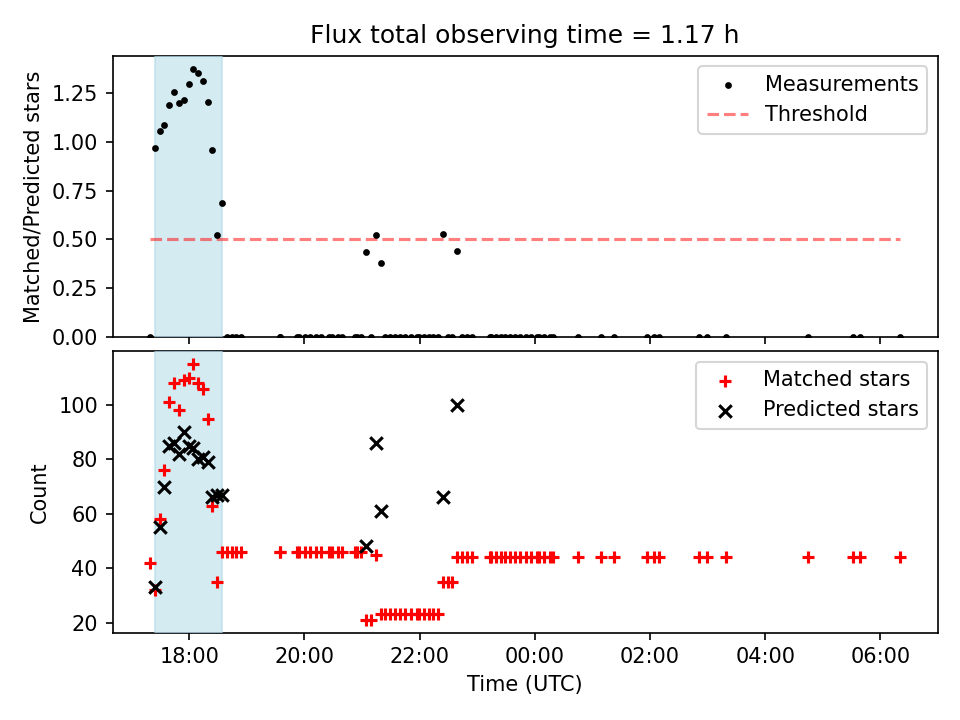 Flux total observing time = 1.17 h

Matched/Predicted stars

1.25
1.00
0.75
0.50
0.25
0.00

Measurements
Threshold

Count

100
80
60
40
20

Matched stars
Predicted stars

18:00
20:00
22:00
00:00
02:00
04:00
06:00

Time (UTC)